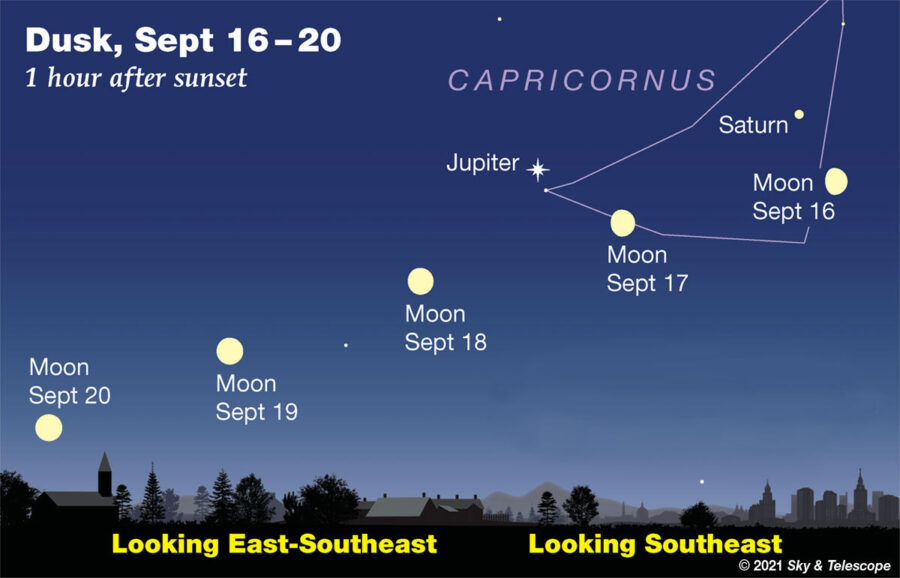 Dusk, Sept 16 – 20
1 hour after sunset

CAPRICORNUS

Saturn

Jupiter

Moon
Sept 16

Moon
Sept 17

Moon
Sept 18

Moon
Sept 19

Moon
Sept 20

Looking East-Southeast

Looking Southeast

© 2021 Sky & Telescope